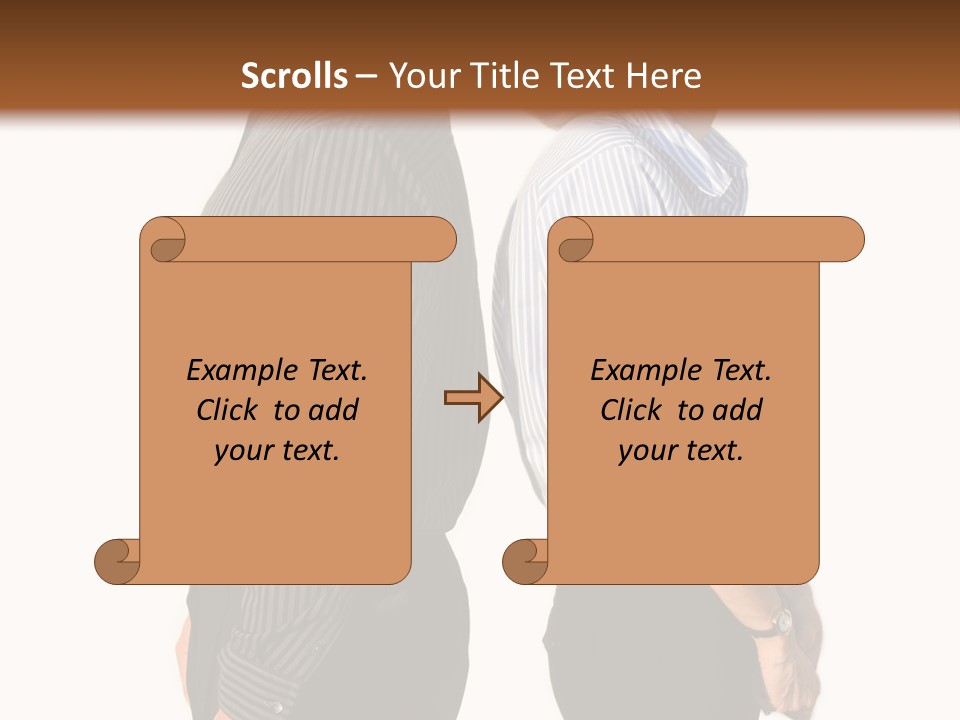 Scrolls – Your Title Text Here

Example Text. Click to add your text.

Example Text. Click to add your text.